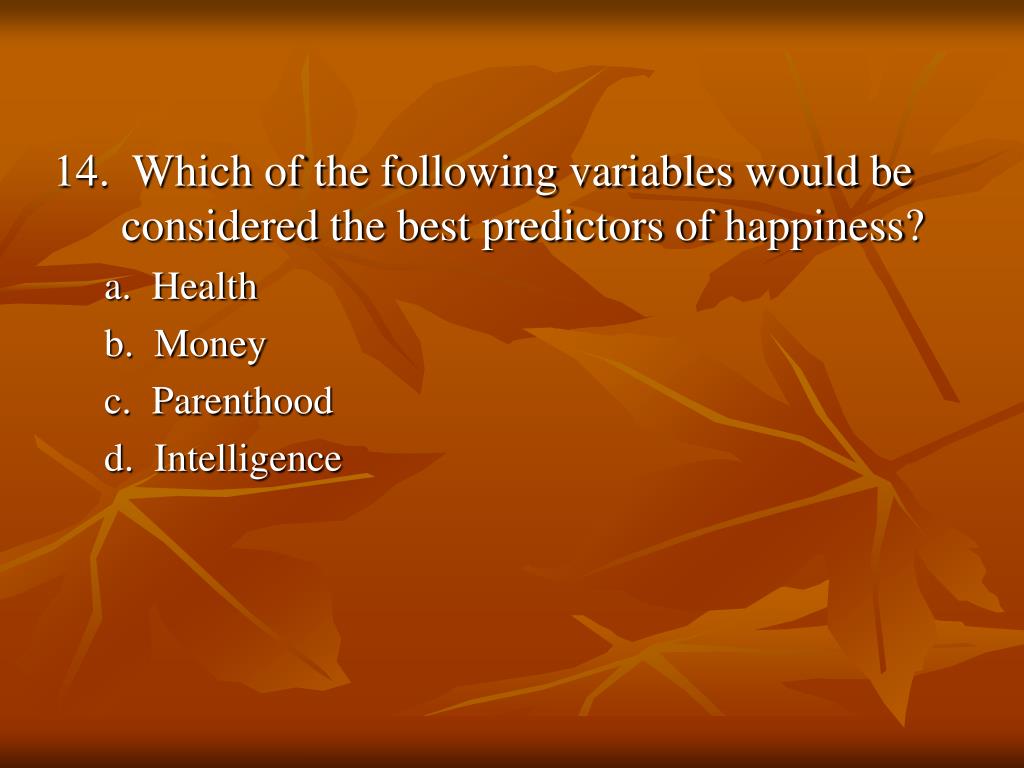 14. Which of the following variables would be considered the best predictors of happiness?

a. Health

b. Money

c. Parenthood

d. Intelligence